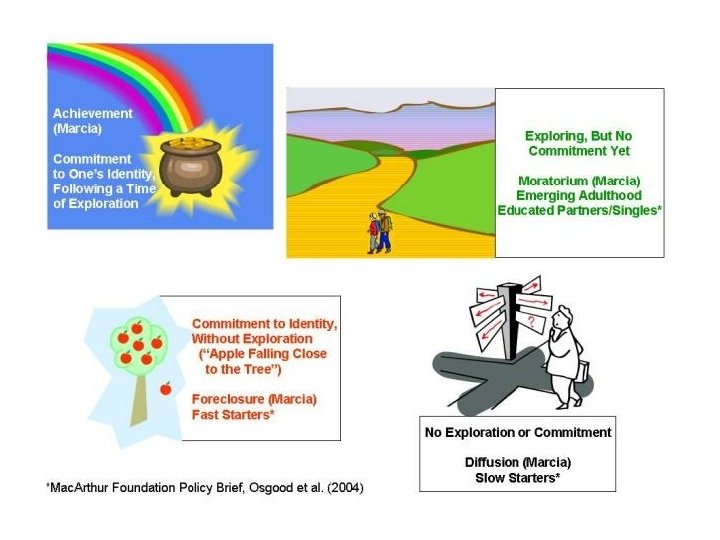 Achievement (Marcia)

Commitment to One's Identity, Following a Time of Exploration

Exploring, But No Commitment Yet

Moratorium (Marcia)
Emerging Adulthood
Educated Partners/Singles*

Commitment to Identity, Without Exploration ("Apple Falling Close to the Tree")

Foreclosure (Marcia)
Fast Starters*

?

No Exploration or Commitment

Diffusion (Marcia)
Slow Starters*

*MacArthur Foundation Policy Brief, Osgood et al. (2004)